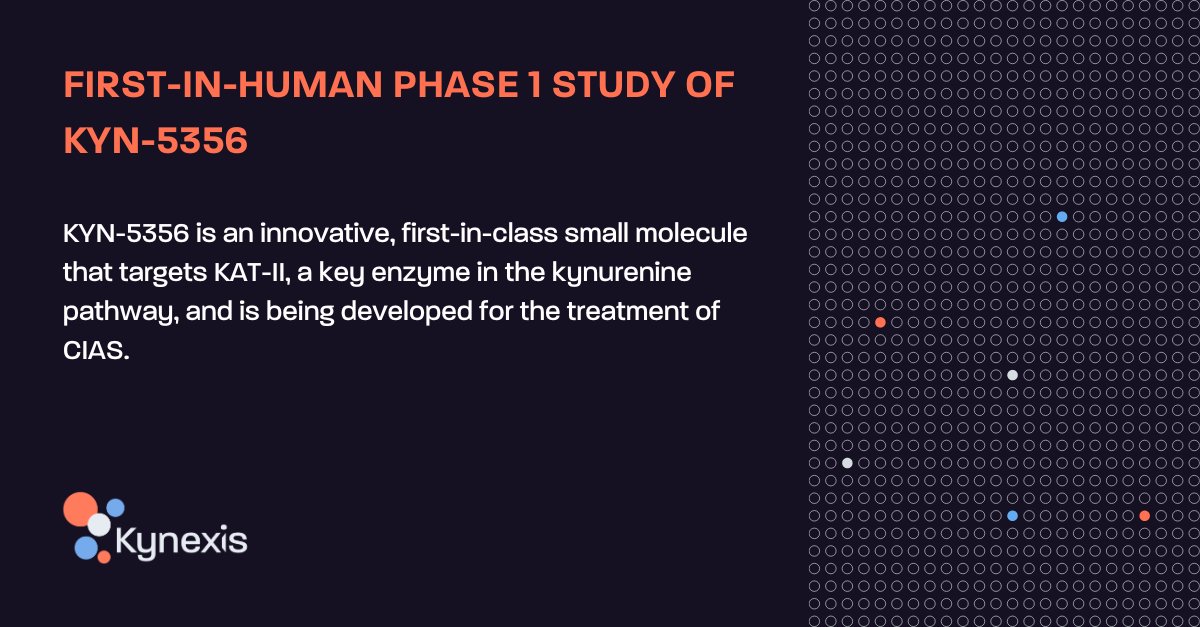 FIRST-IN-HUMAN PHASE 1 STUDY OF KYN-5356

KYN-5356 is an innovative, first-in-class small molecule that targets KAT-II, a key enzyme in the kynurenine pathway, and is being developed for the treatment of CIAS.

Kynexis